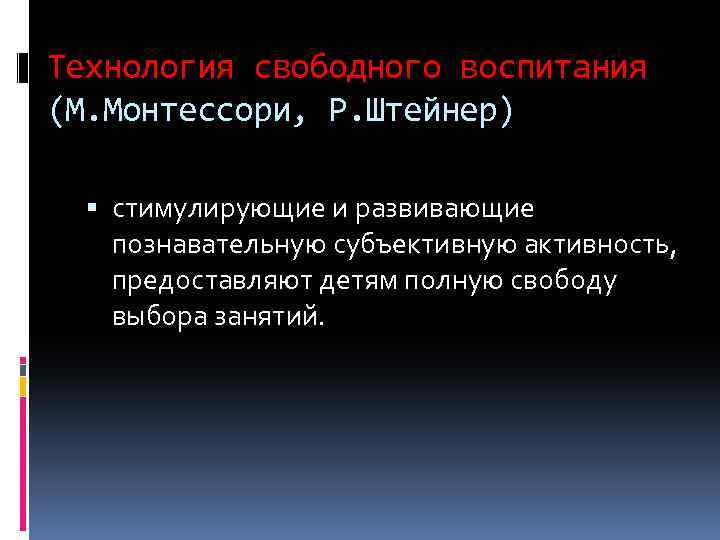 Технология свободного воспитания (М.Монтессори, Р.Штейнер)

▪ стимулирующие и развивающие познавательную субъективную активность, предоставляют детям полную свободу выбора занятий.